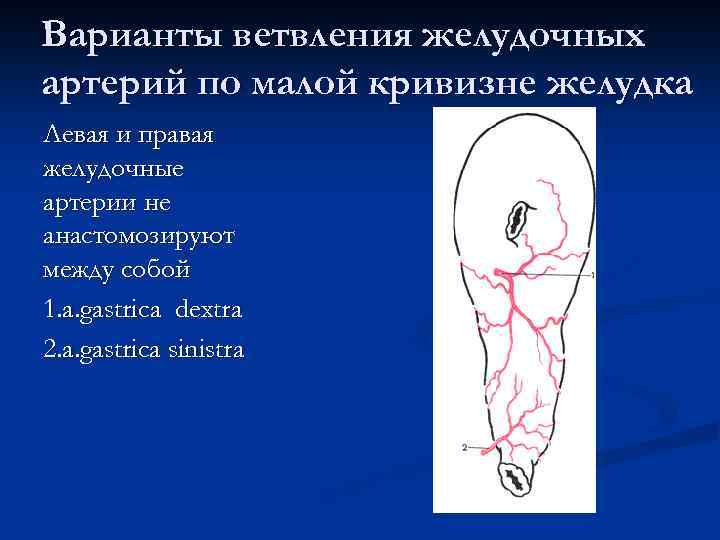 Варианты ветвления желудочных артерий по малой кривизне желудка

Левая и правая желудочные артерии не анастомозируют между собой

1.a.gastrica dextra

2.a.gastrica sinistra

1

2